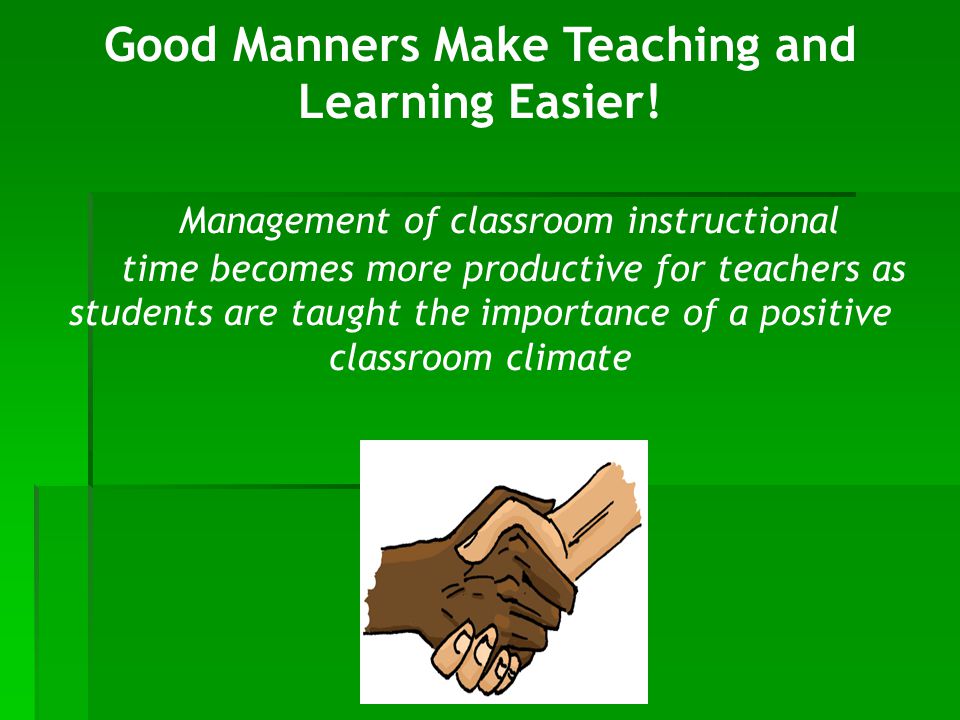 Good Manners Make Teaching and Learning Easier!

Management of classroom instructional time becomes more productive for teachers as students are taught the importance of a positive classroom climate